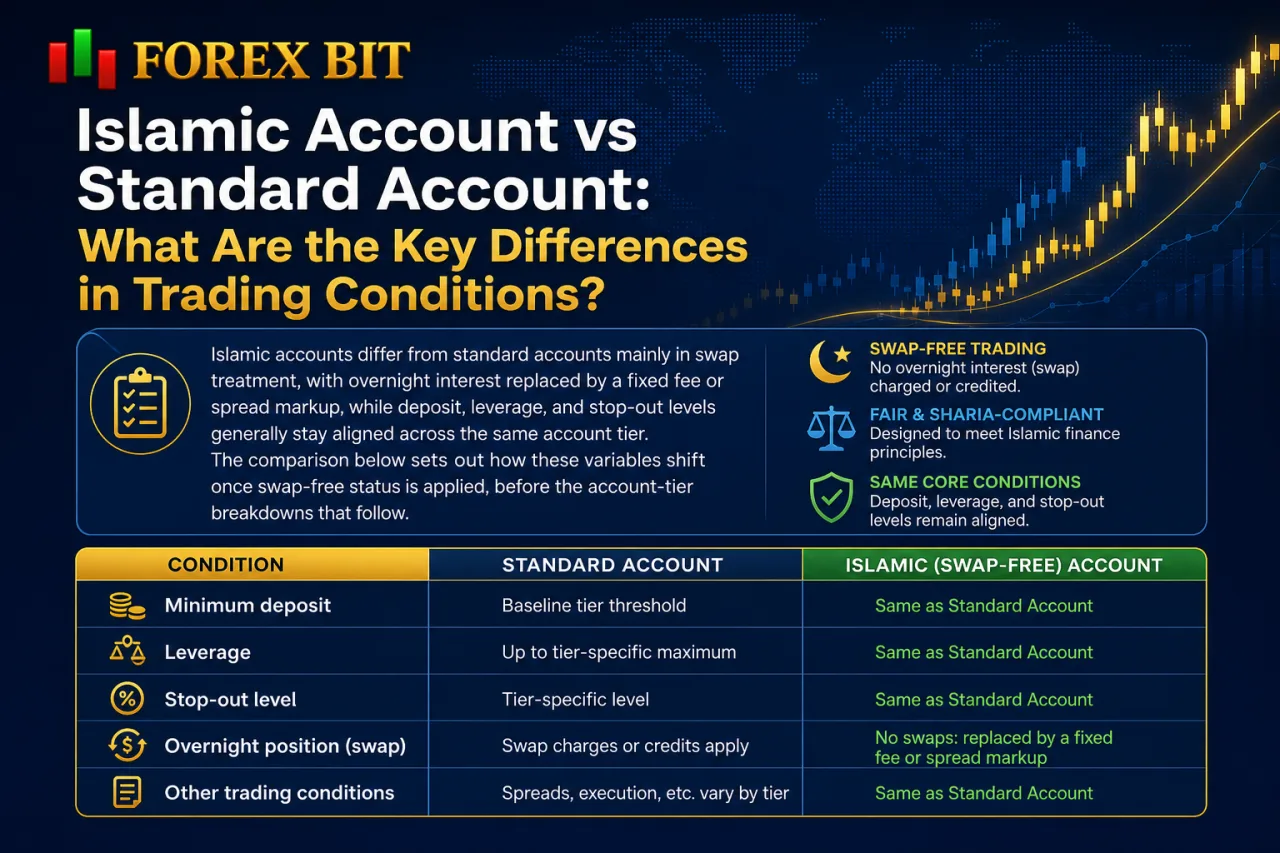 FOREX BIT

Islamic Account vs Standard Account: What Are the Key Differences in Trading Conditions?

Islamic accounts differ from standard accounts mainly in swap treatment, with overnight interest replaced by a fixed fee or spread markup, while deposit, leverage, and stop-out levels generally stay aligned across the same account tier. The comparison below sets out how these variables shift once swap-free status is applied, before the account-tier breakdowns that follow.

SWAP-FREE TRADING
No overnight interest (swap) charged or credited.

FAIR & SHARIA-COMPLIANT
Designed to meet Islamic finance principles.

SAME CORE CONDITIONS
Deposit, leverage, and stop-out levels remain aligned.

| CONDITION | STANDARD ACCOUNT | ISLAMIC (SWAP-FREE) ACCOUNT |
|---|---|---|
| Minimum deposit | Baseline tier threshold | Same as Standard Account |
| Leverage | Up to tier-specific maximum | Same as Standard Account |
| Stop-out level | Tier-specific level | Same as Standard Account |
| Overnight position (swap) | Swap charges or credits apply | No swaps: replaced by a fixed fee or spread markup |
| Other trading conditions | Spreads, execution, etc. vary by tier | Same as Standard Account |